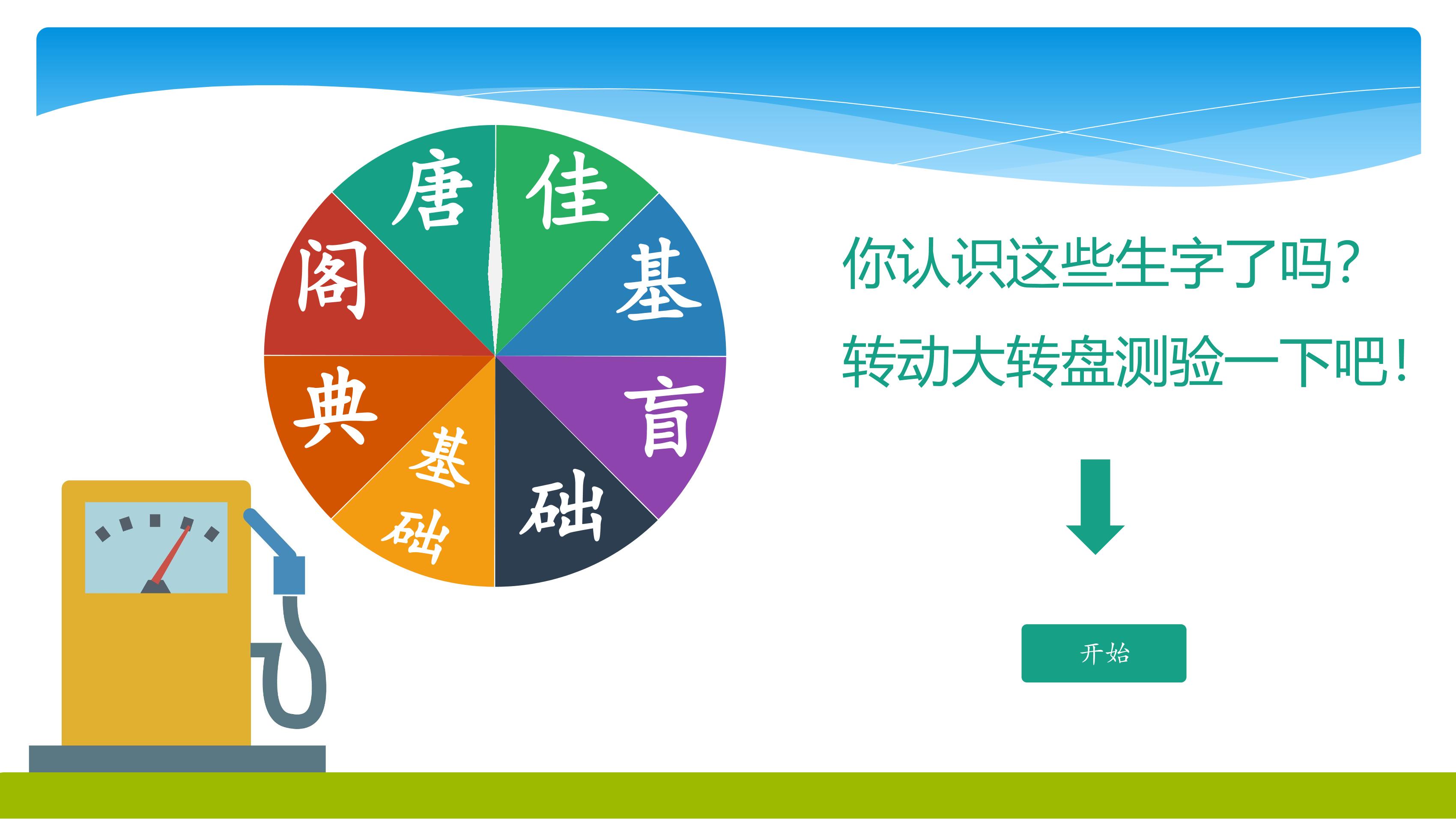 唐 佳 基 盲 础 基础 典 阁

你认识这些生字了吗?

转动大转盘测验一下吧!

开始